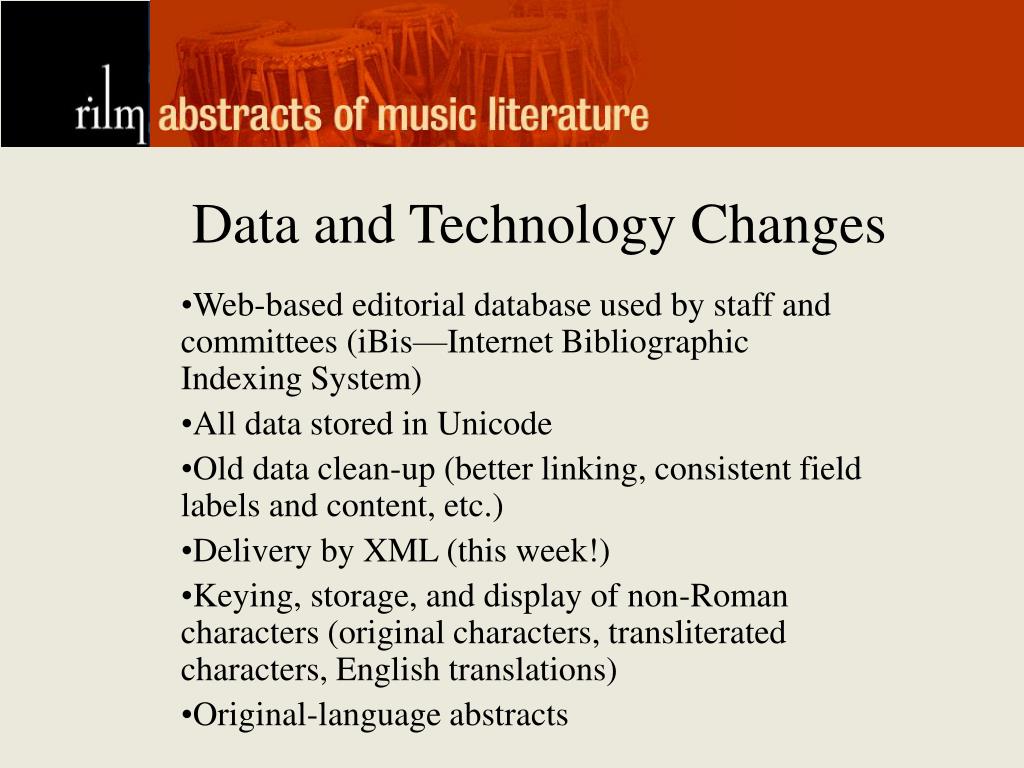 rilm abstracts of music literature

Data and Technology Changes

•Web-based editorial database used by staff and committees (iBis—Internet Bibliographic Indexing System)

•All data stored in Unicode

•Old data clean-up (better linking, consistent field labels and content, etc.)

•Delivery by XML (this week!)

•Keying, storage, and display of non-Roman characters (original characters, transliterated characters, English translations)

•Original-language abstracts